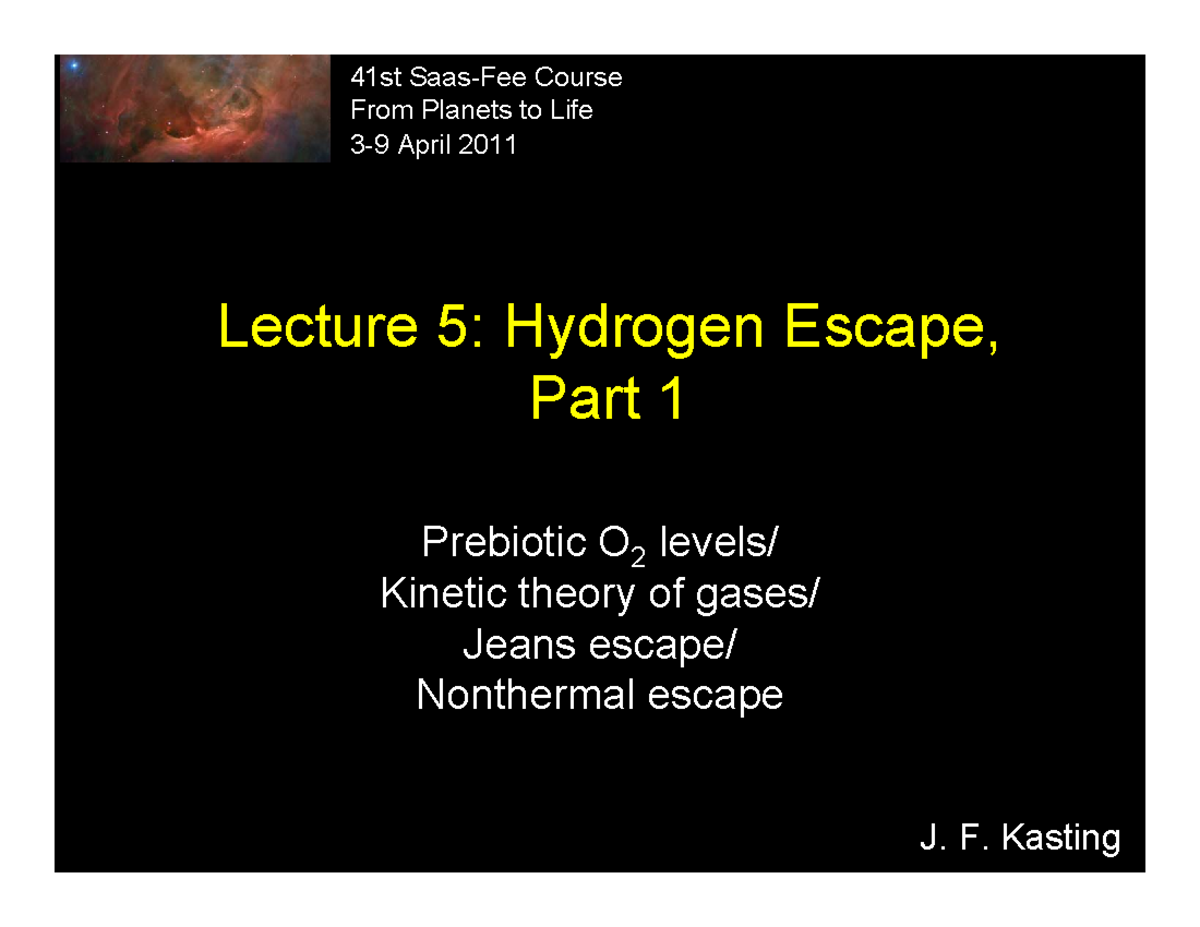 41st Saas-Fee Course
From Planets to Life
3-9 April 2011

Lecture 5: Hydrogen Escape, Part 1

Prebiotic $O_2$ levels/
Kinetic theory of gases/
Jeans escape/
Nonthermal escape

J. F. Kasting